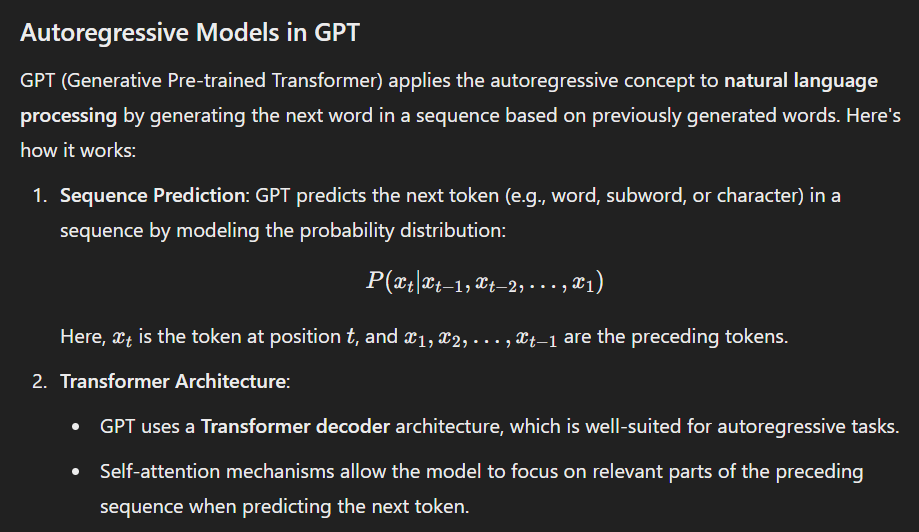 Autoregressive Models in GPT

GPT (Generative Pre-trained Transformer) applies the autoregressive concept to natural language processing by generating the next word in a sequence based on previously generated words. Here's how it works:

1. Sequence Prediction: GPT predicts the next token (e.g., word, subword, or character) in a sequence by modeling the probability distribution:

$P(x_t|x_{t-1}, x_{t-2}, \ldots, x_1)$

Here, $x_t$ is the token at position $t$, and $x_1, x_2, \ldots, x_{t-1}$ are the preceding tokens.

2. Transformer Architecture:

• GPT uses a Transformer decoder architecture, which is well-suited for autoregressive tasks.

• Self-attention mechanisms allow the model to focus on relevant parts of the preceding sequence when predicting the next token.